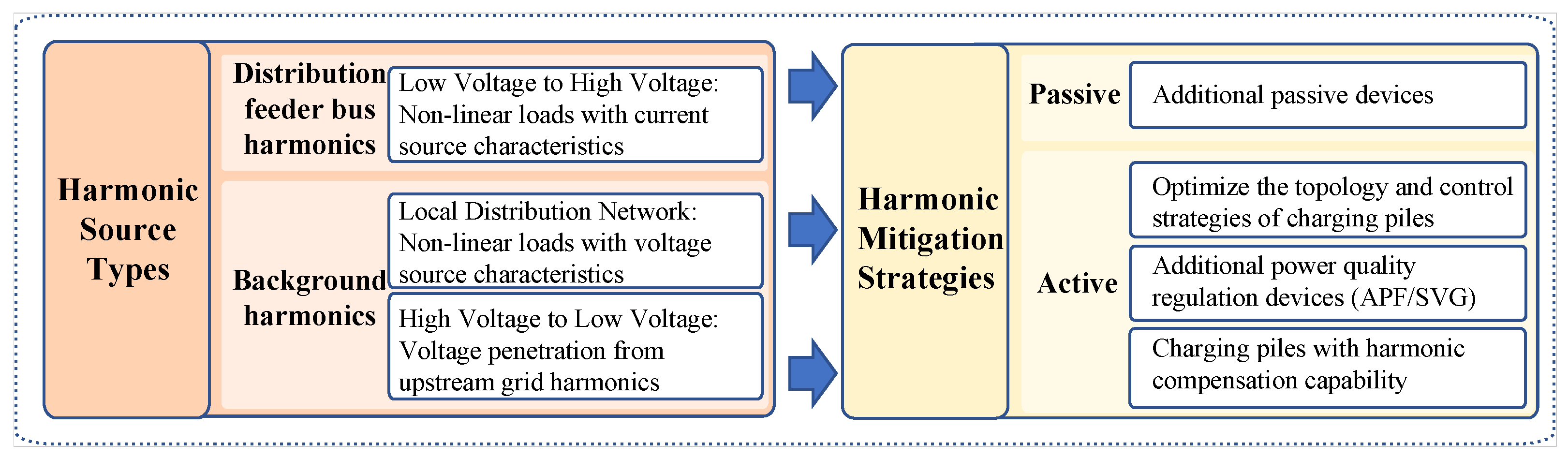 Harmonic Source Types

Distribution feeder bus harmonics

Low Voltage to High Voltage: Non-linear loads with current source characteristics

Background harmonics

Local Distribution Network: Non-linear loads with voltage source characteristics

High Voltage to Low Voltage: Voltage penetration from upstream grid harmonics

Harmonic Mitigation Strategies

Passive

Additional passive devices

Active

Optimize the topology and control strategies of charging piles

Additional power quality regulation devices (APF/SVG)

Charging piles with harmonic compensation capability